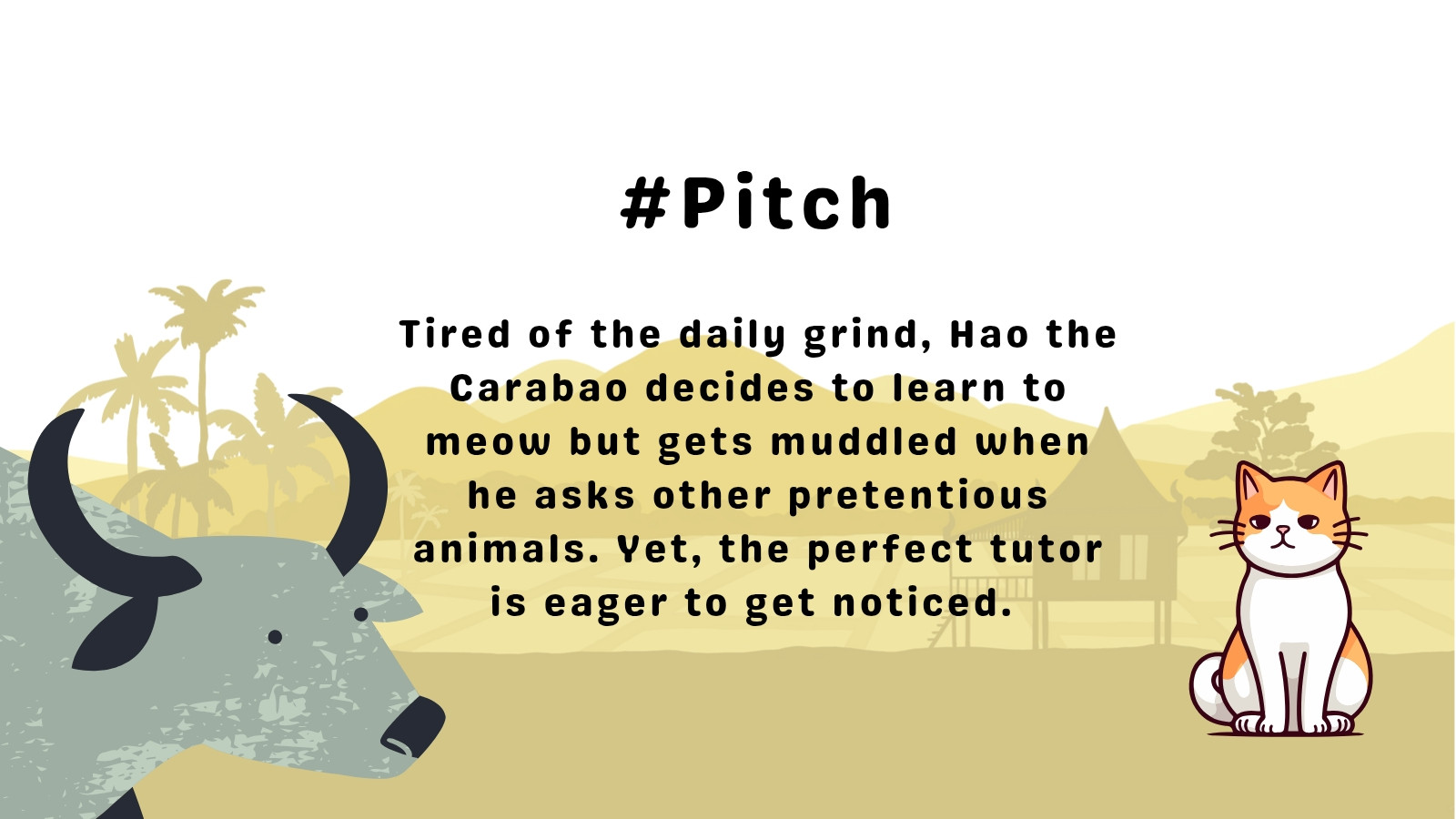 #Pitch

Tired of the daily grind, Hao the Carabao decides to learn to meow but gets muddled when he asks other pretentious animals. Yet, the perfect tutor is eager to get noticed.